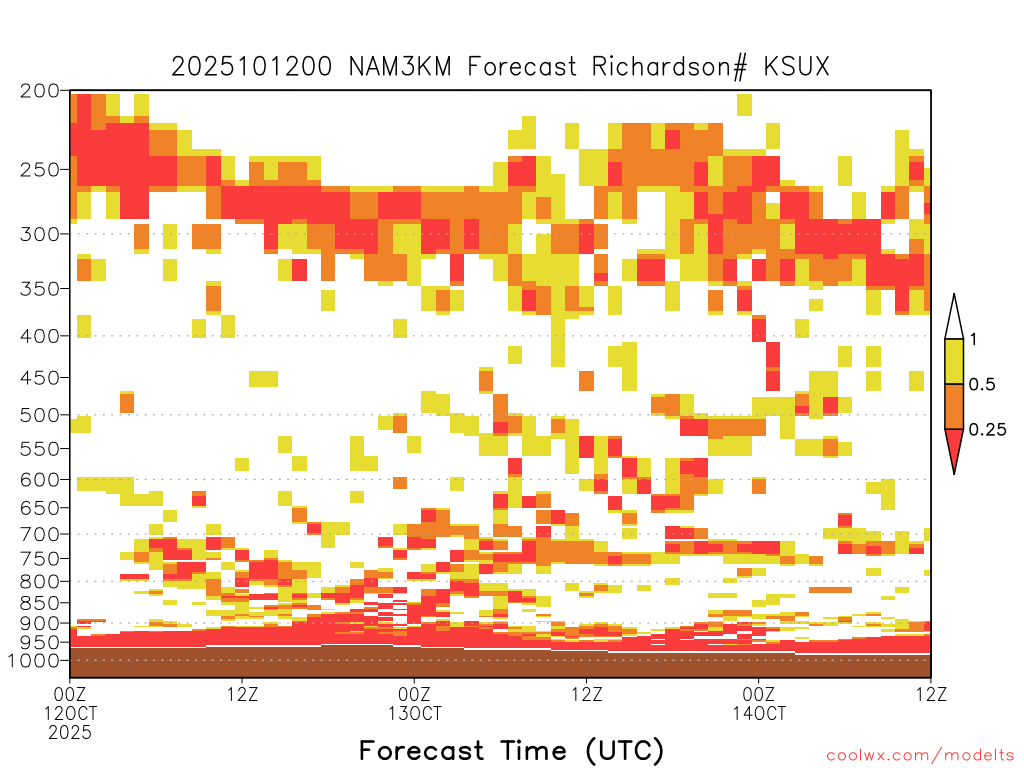 2025101200 NAM3KM Forecast Richardson# KSUX

200
250
300
350
400
450
500
550
600
650
700
750
800
850
900
950
1000

1
0.5
0.25

00Z
12OCT
2025

12Z

00Z
13OCT

12Z

00Z
14OCT

12Z

Forecast Time (UTC)

coolwx.com/modelts